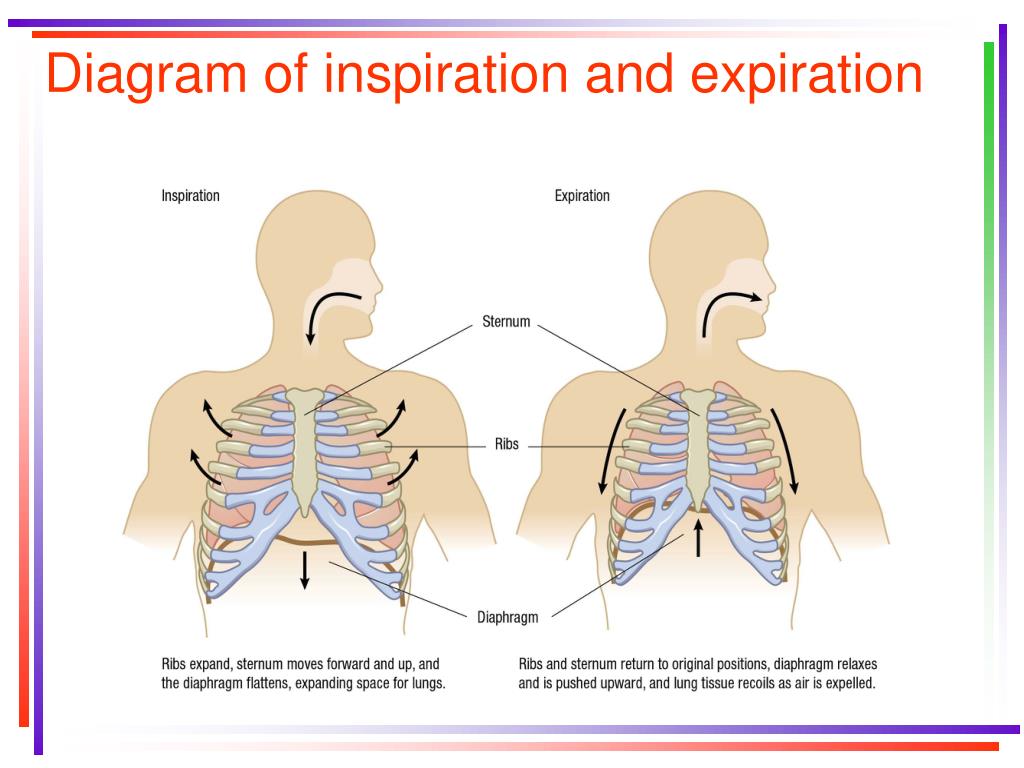 Diagram of inspiration and expiration

Inspiration

Expiration

Sternum

Ribs

Diaphragm

Ribs expand, sternum moves forward and up, and the diaphragm flattens, expanding space for lungs.

Ribs and sternum return to original positions, diaphragm relaxes and is pushed upward, and lung tissue recoils as air is expelled.